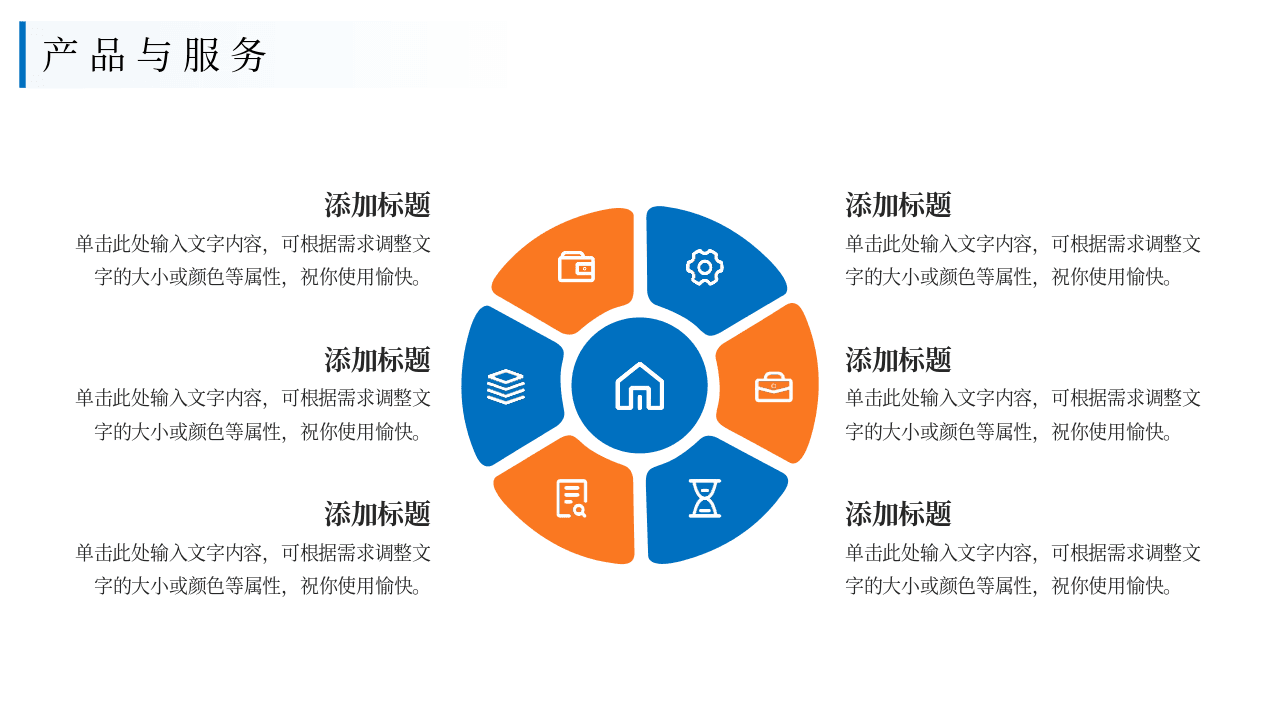 产品与服务

添加标题

单击此处输入文字内容，可根据需求调整文字的大小或颜色等属性，祝你使用愉快。

添加标题

单击此处输入文字内容，可根据需求调整文字的大小或颜色等属性，祝你使用愉快。

添加标题

单击此处输入文字内容，可根据需求调整文字的大小或颜色等属性，祝你使用愉快。

添加标题

单击此处输入文字内容，可根据需求调整文字的大小或颜色等属性，祝你使用愉快。

添加标题

单击此处输入文字内容，可根据需求调整文字的大小或颜色等属性，祝你使用愉快。

添加标题

单击此处输入文字内容，可根据需求调整文字的大小或颜色等属性，祝你使用愉快。